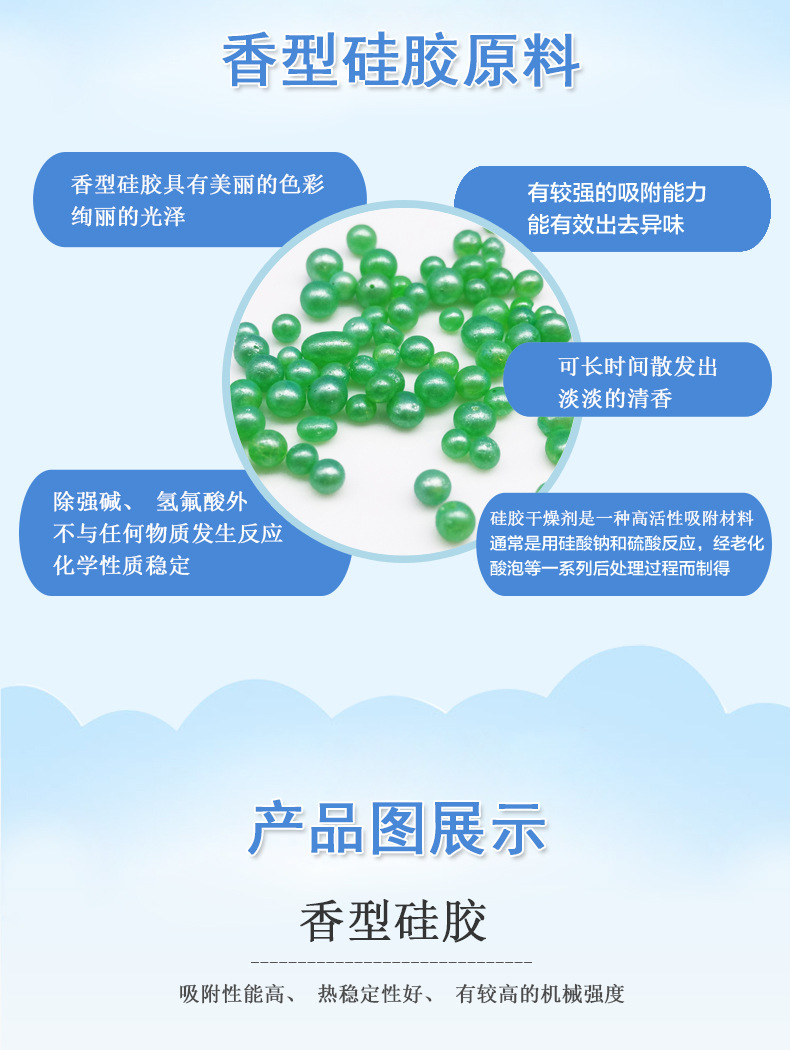 香型硅胶原料

香型硅胶具有美丽的色彩
绚丽的光泽

有较强的吸附能力
能有效出去异味

可长时间散发出
淡淡的清香

除强碱、 氢氟酸外
不与任何物质发生反应
化学性质稳定

硅胶干燥剂是一种高活性吸附材料
通常是用硅酸钠和硫酸反应，经老化
酸泡等一系列后处理过程而制得

产品图展示

香型硅胶

吸附性能高、 热稳定性好、 有较高的机械强度